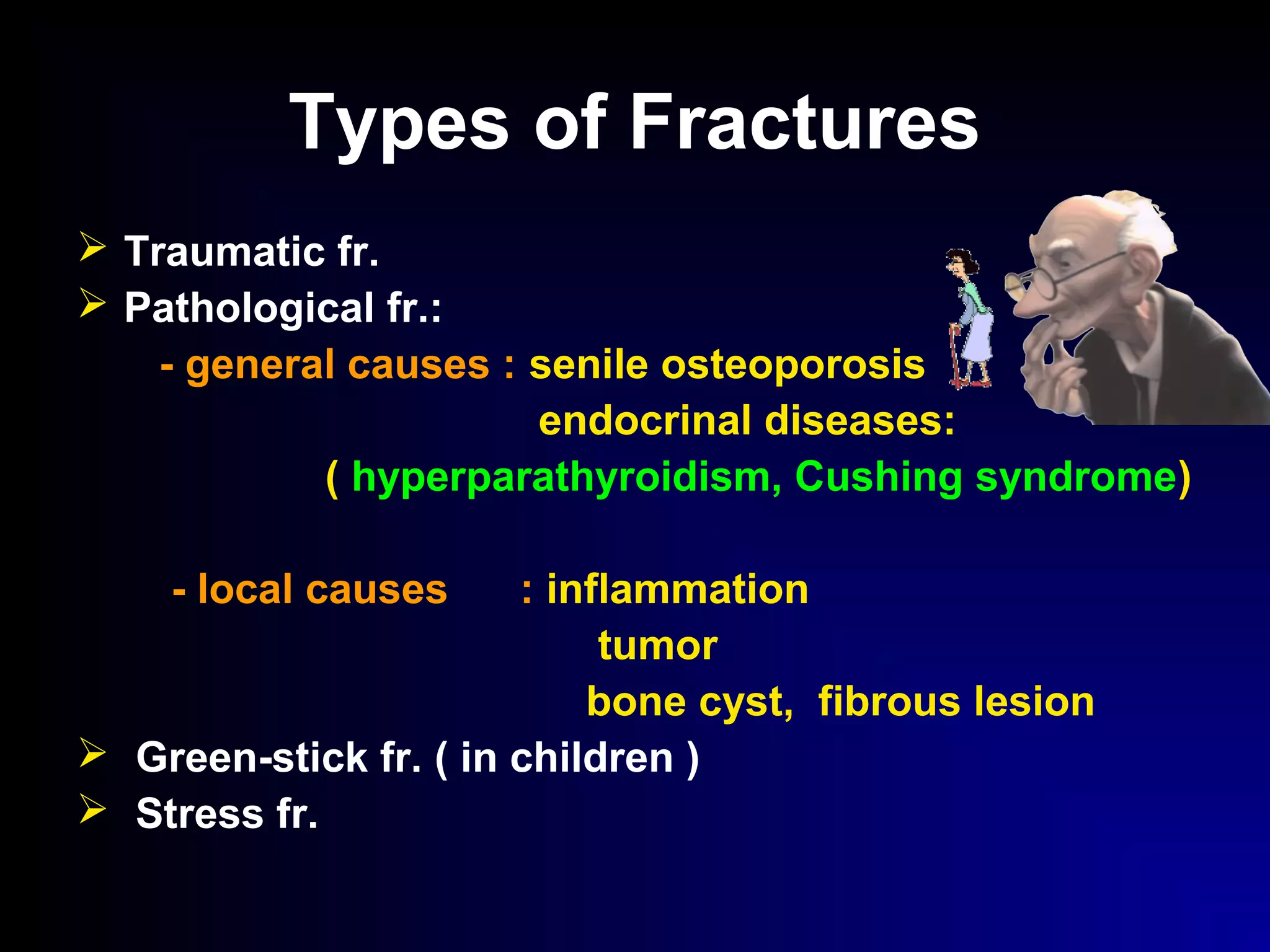 Types of Fractures

➢ Traumatic fr.
➢ Pathological fr.:
- general causes : senile osteoporosis
endocrinal diseases:
( hyperparathyroidism, Cushing syndrome)

- local causes : inflammation
tumor
bone cyst, fibrous lesion
➢ Green-stick fr. ( in children )
➢ Stress fr.